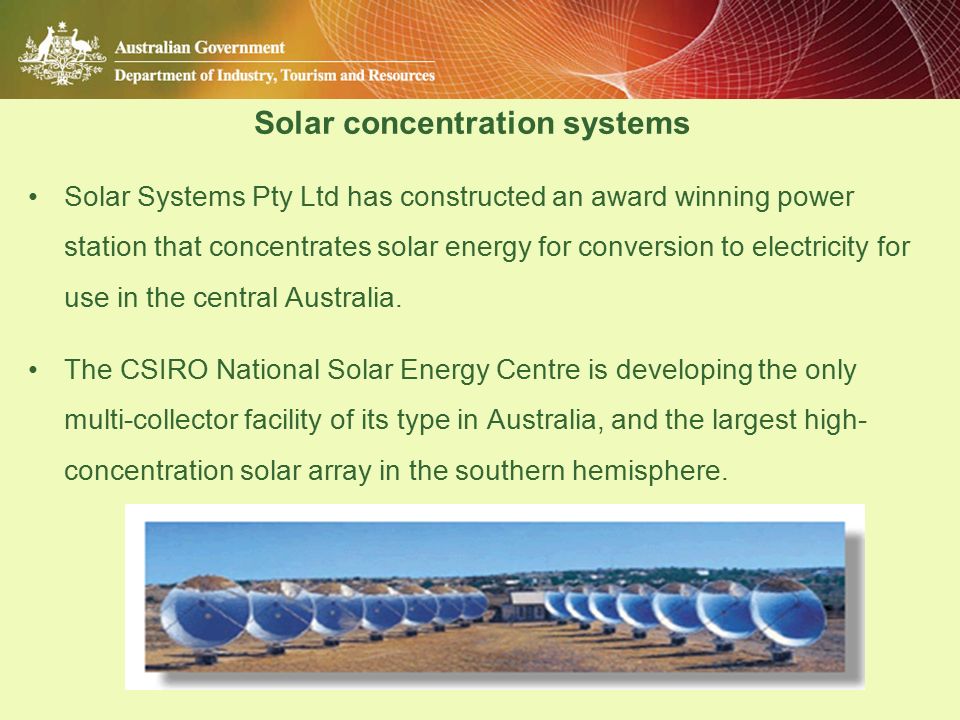 Australian Government
Department of Industry, Tourism and Resources

Solar concentration systems

• Solar Systems Pty Ltd has constructed an award winning power station that concentrates solar energy for conversion to electricity for use in the central Australia.

• The CSIRO National Solar Energy Centre is developing the only multi-collector facility of its type in Australia, and the largest high-concentration solar array in the southern hemisphere.